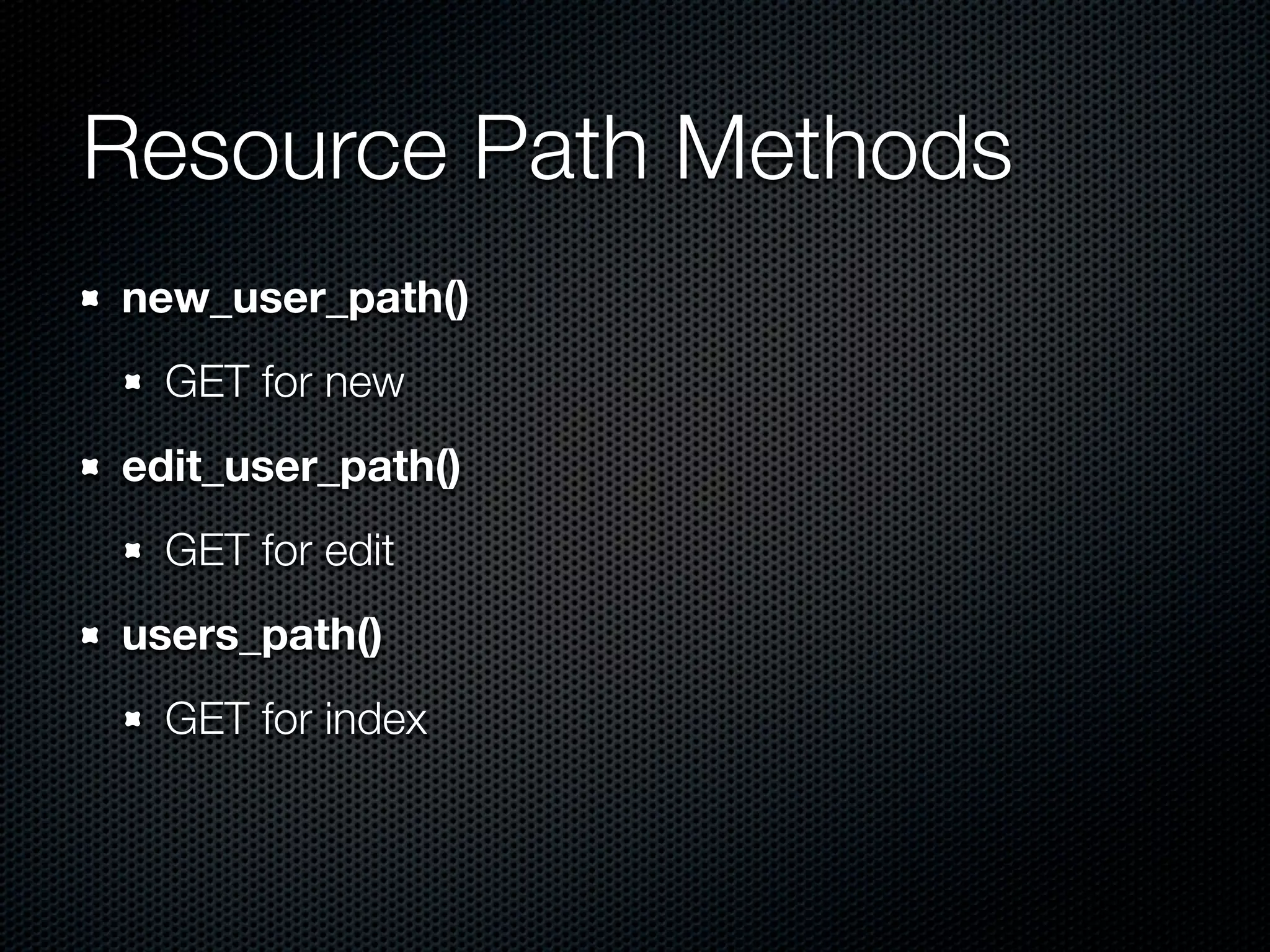 Resource Path Methods

new_user_path()

GET for new

edit_user_path()

GET for edit

users_path()

GET for index